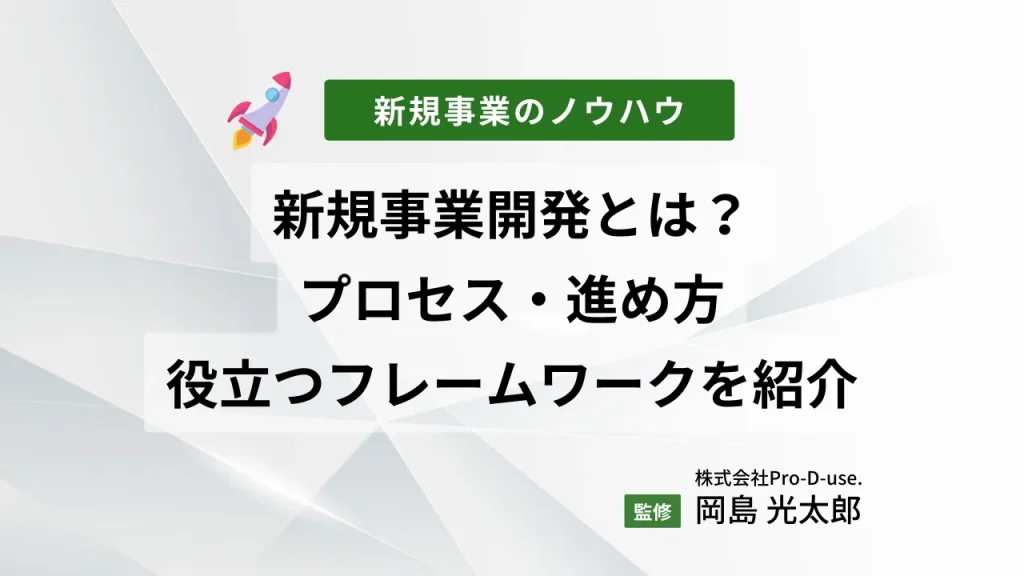 新規事業のノウハウ

新規事業開発とは？
プロセス・進め方
役立つフレームワークを紹介

株式会社Pro-D-use.
監修 岡島 光太郎